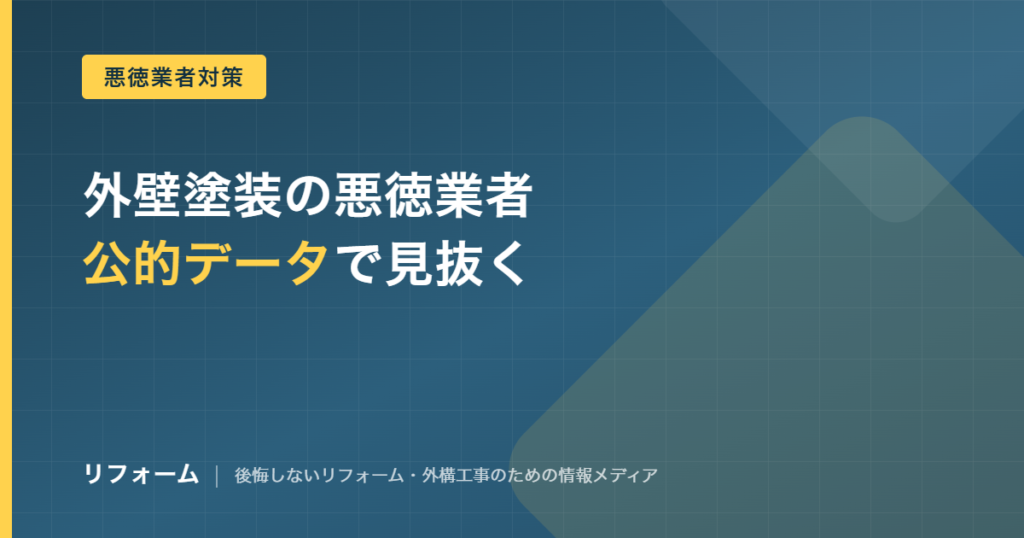 悪徳業者対策

外壁塗装の悪徳業者
公的データで見抜く

リフォーム | 後悔しないリフォーム・外構工事のための情報メディア